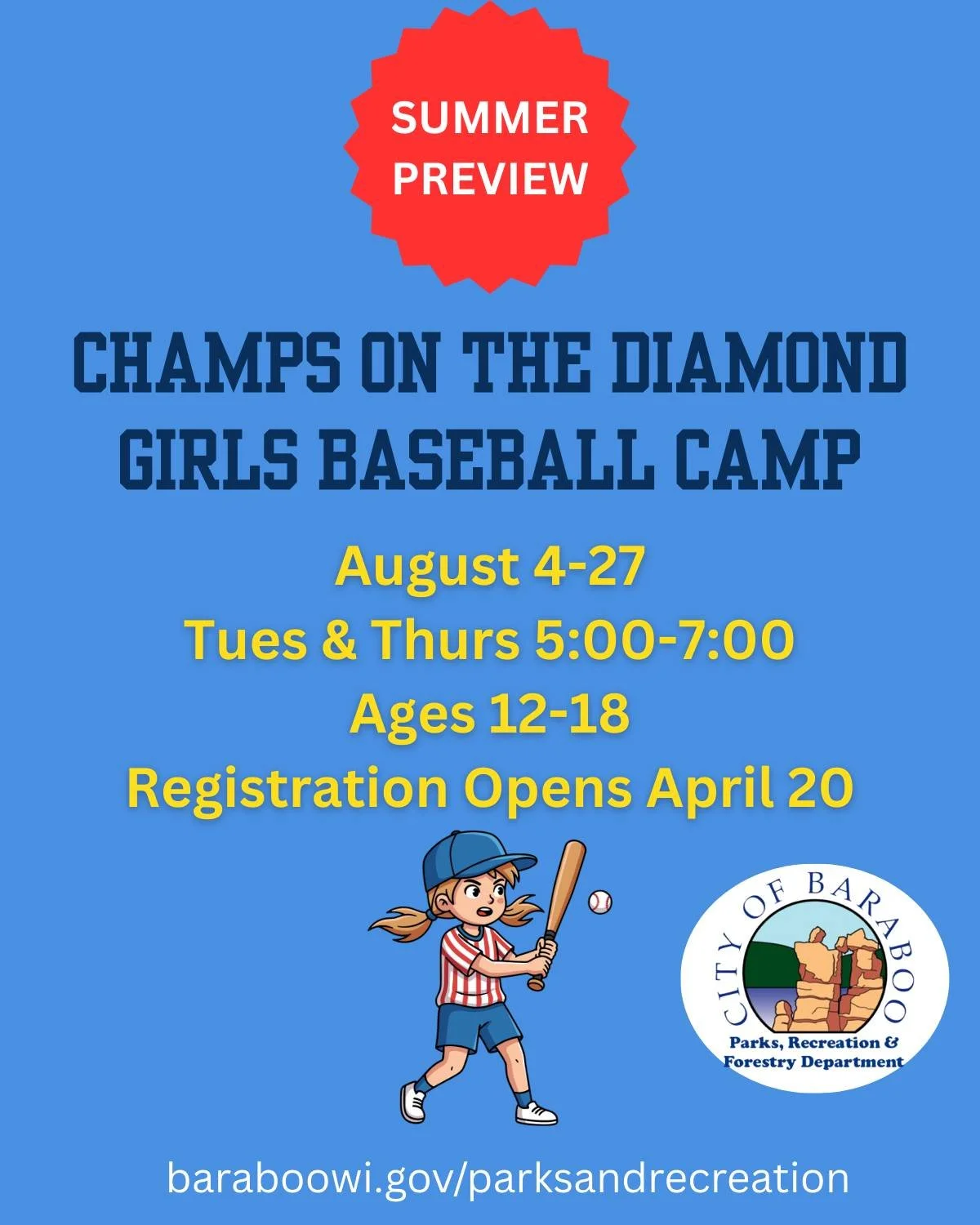 SUMMER PREVIEW

CHAMPS ON THE DIAMOND
GIRLS BASEBALL CAMP

August 4-27
Tues & Thurs 5:00-7:00
Ages 12-18
Registration Opens April 20

CITY OF BARABOO
Parks, Recreation & Forestry Department

baraboowi.gov/parksandrecreation